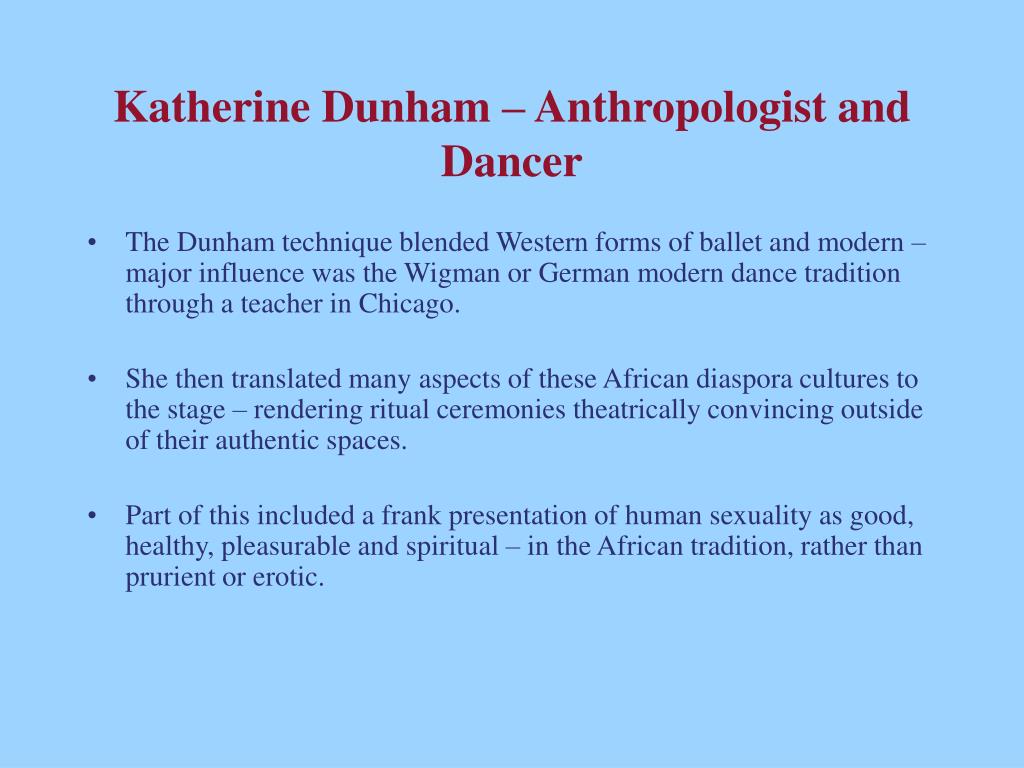 Katherine Dunham – Anthropologist and Dancer

• The Dunham technique blended Western forms of ballet and modern – major influence was the Wigman or German modern dance tradition through a teacher in Chicago.

• She then translated many aspects of these African diaspora cultures to the stage – rendering ritual ceremonies theatrically convincing outside of their authentic spaces.

• Part of this included a frank presentation of human sexuality as good, healthy, pleasurable and spiritual – in the African tradition, rather than prurient or erotic.